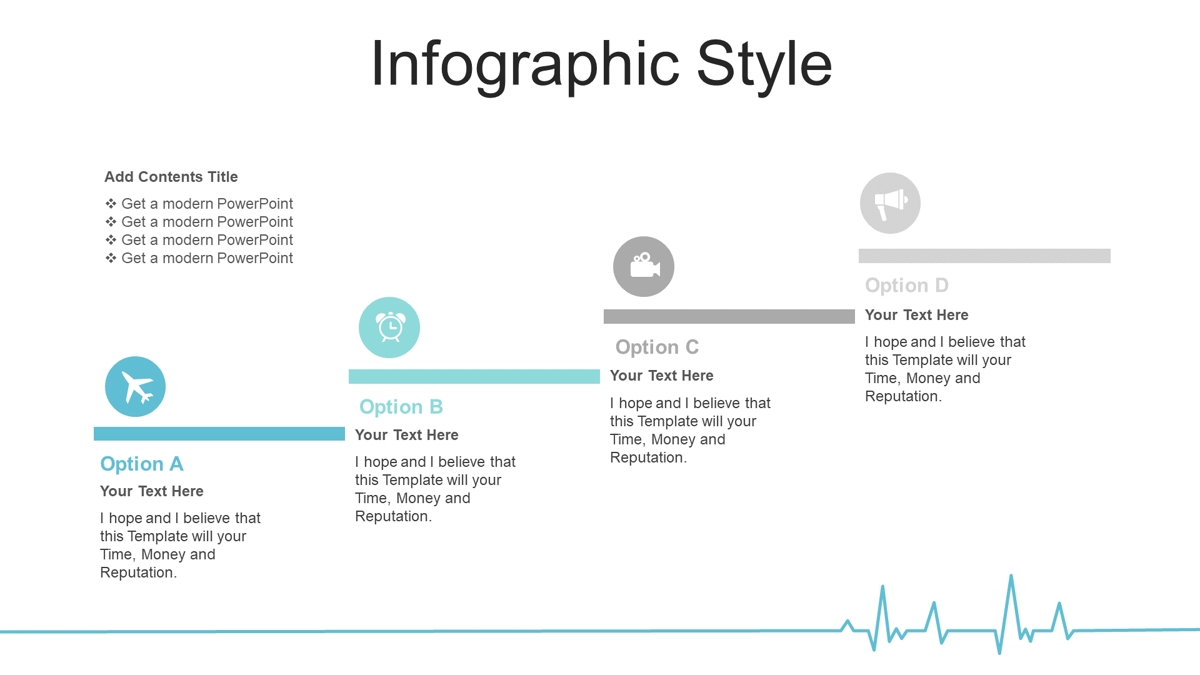 Infographic Style

Add Contents Title

❖ Get a modern PowerPoint
❖ Get a modern PowerPoint
❖ Get a modern PowerPoint
❖ Get a modern PowerPoint

Option A

Your Text Here

I hope and I believe that this Template will your Time, Money and Reputation.

Option B

Your Text Here

I hope and I believe that this Template will your Time, Money and Reputation.

Option C

Your Text Here

I hope and I believe that this Template will your Time, Money and Reputation.

Option D

Your Text Here

I hope and I believe that this Template will your Time, Money and Reputation.